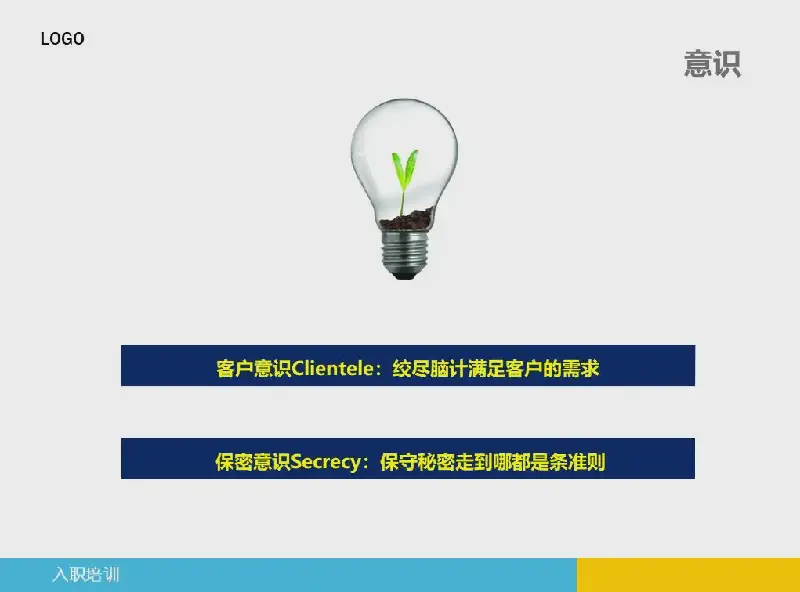 LOGO

意识

客户意识Clientele：绞尽脑计满足客户的需求

保密意识Secrecy：保守秘密走到哪都是条准则

入职培训